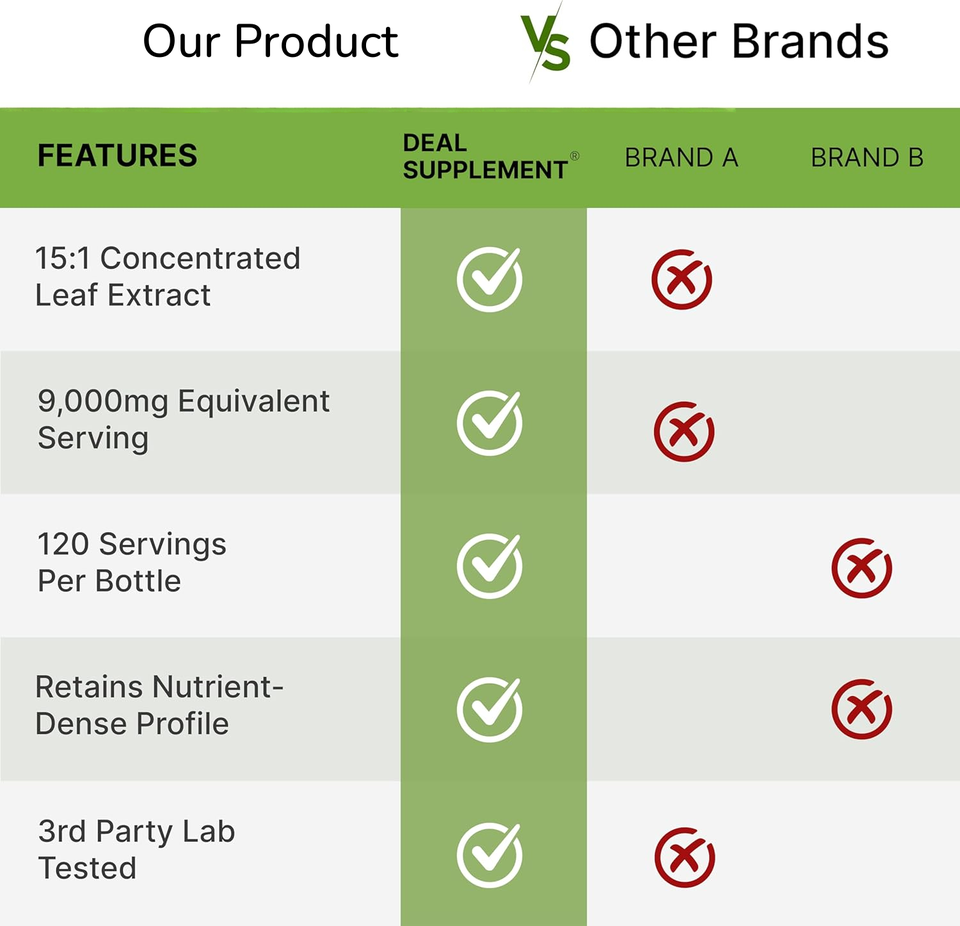 Our Product VS Other Brands

| FEATURES | DEAL SUPPLEMENT® | BRAND A | BRAND B |
|---|---|---|---|
| 15:1 Concentrated Leaf Extract | ✓ | ✗ | |
| 9,000mg Equivalent Serving | ✓ | ✗ | |
| 120 Servings Per Bottle | ✓ | | ✗ |
| Retains Nutrient-Dense Profile | ✓ | | ✗ |
| 3rd Party Lab Tested | ✓ | ✗ | |